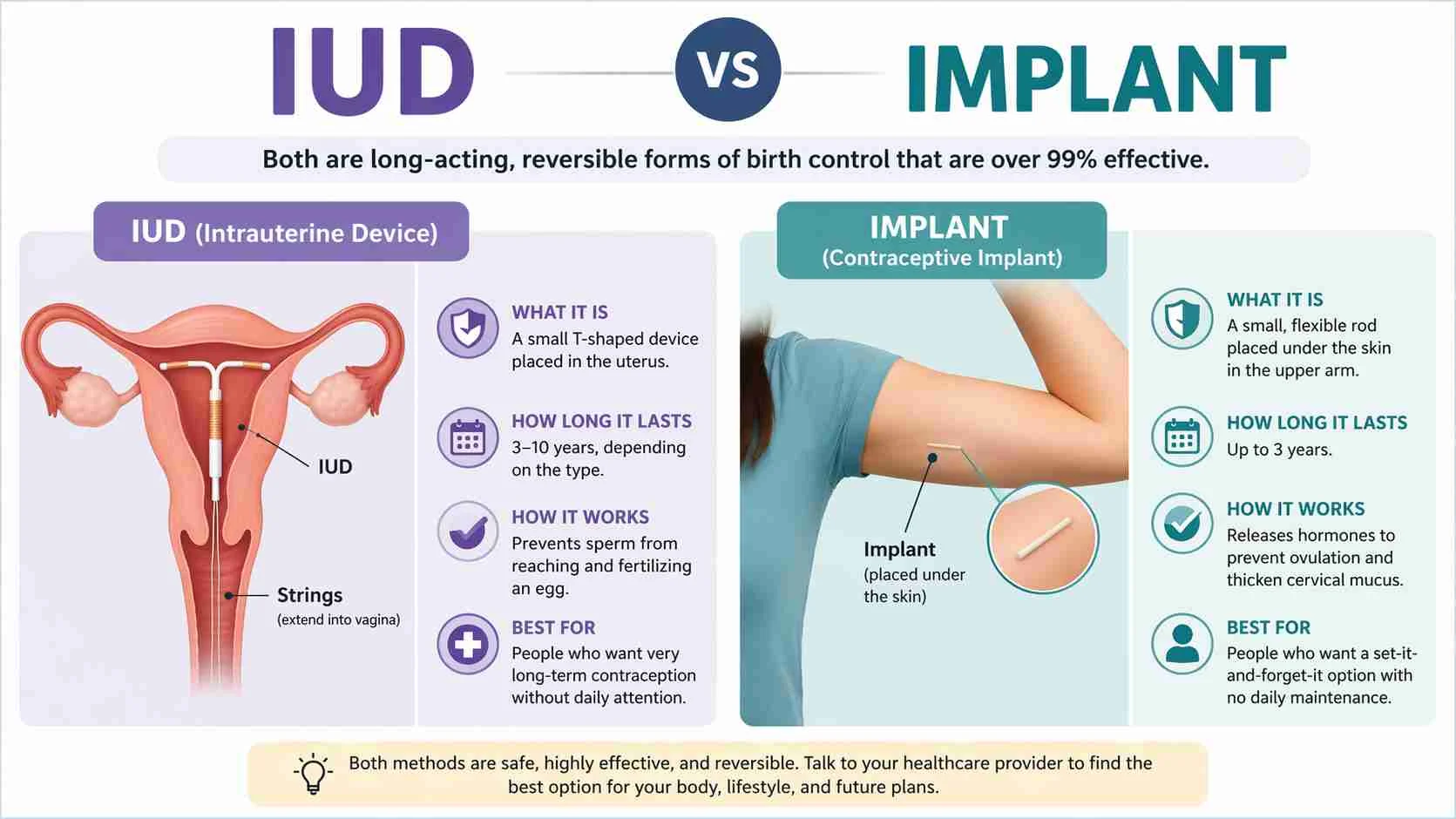 IUD VS IMPLANT

Both are long-acting, reversible forms of birth control that are over 99% effective.

IUD (Intrauterine Device)

IUD

Strings
(extend into vagina)

WHAT IT IS
A small T-shaped device placed in the uterus.

HOW LONG IT LASTS
3–10 years, depending on the type.

HOW IT WORKS
Prevents sperm from reaching and fertilizing an egg.

BEST FOR
People who want very long-term contraception without daily attention.

IMPLANT
(Contraceptive Implant)

Implant
(placed under the skin)

WHAT IT IS
A small, flexible rod placed under the skin in the upper arm.

HOW LONG IT LASTS
Up to 3 years.

HOW IT WORKS
Releases hormones to prevent ovulation and thicken cervical mucus.

BEST FOR
People who want a set-it-and-forget-it option with no daily maintenance.

Both methods are safe, highly effective, and reversible. Talk to your healthcare provider to find the best option for your body, lifestyle, and future plans.